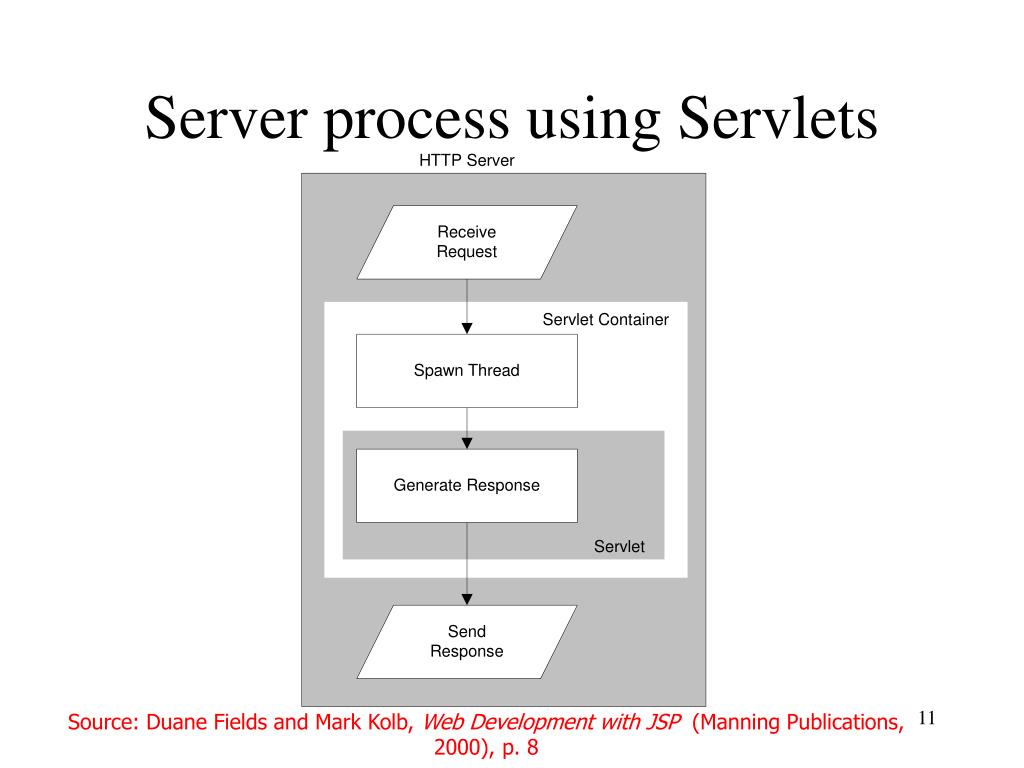 Server process using Servlets

HTTP Server

Receive Request

Servlet Container

Spawn Thread

Generate Response

Servlet

Send Response

Source: Duane Fields and Mark Kolb, Web Development with JSP (Manning Publications, 2000), p. 8

11